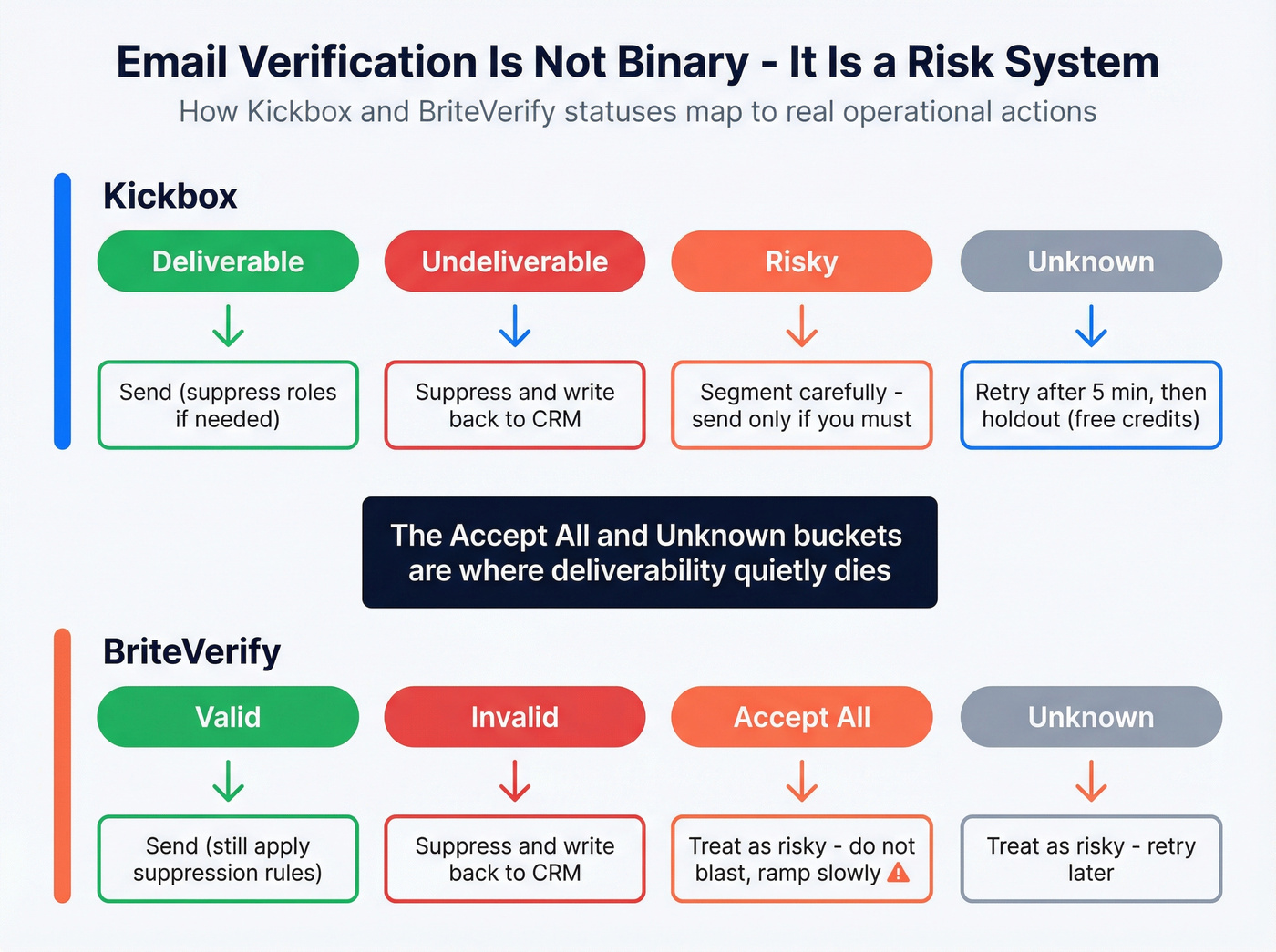 Email Verification Is Not Binary - It Is a Risk System

How Kickbox and BriteVerify statuses map to real operational actions

Kickbox

Deliverable

Send (suppress roles if needed)

Undeliverable

Suppress and write back to CRM

Risky

Segment carefully - send only if you must

Unknown

Retry after 5 min, then holdout (free credits)

The Accept All and Unknown buckets are where deliverability quietly dies

BriteVerify

Valid

Send (still apply suppression rules)

Invalid

Suppress and write back to CRM

Accept All

Treat as risky - do not blast, ramp slowly

Unknown

Treat as risky - retry later